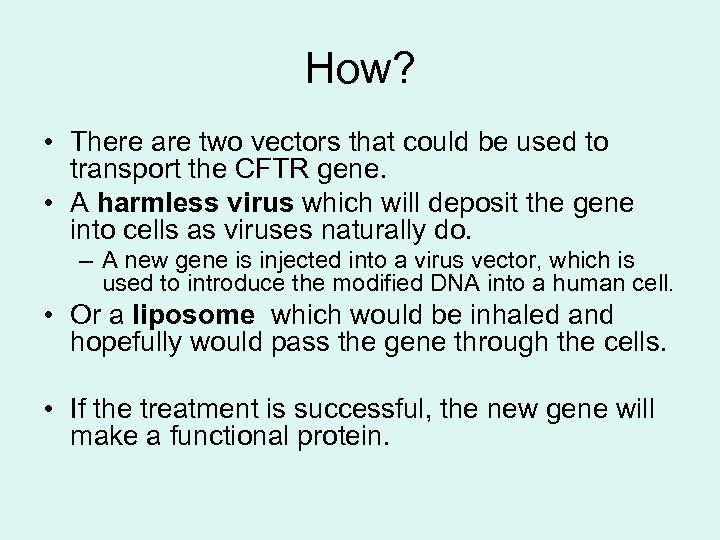 How?

• There are two vectors that could be used to transport the CFTR gene.
• A harmless virus which will deposit the gene into cells as viruses naturally do.
– A new gene is injected into a virus vector, which is used to introduce the modified DNA into a human cell.
• Or a liposome which would be inhaled and hopefully would pass the gene through the cells.

• If the treatment is successful, the new gene will make a functional protein.